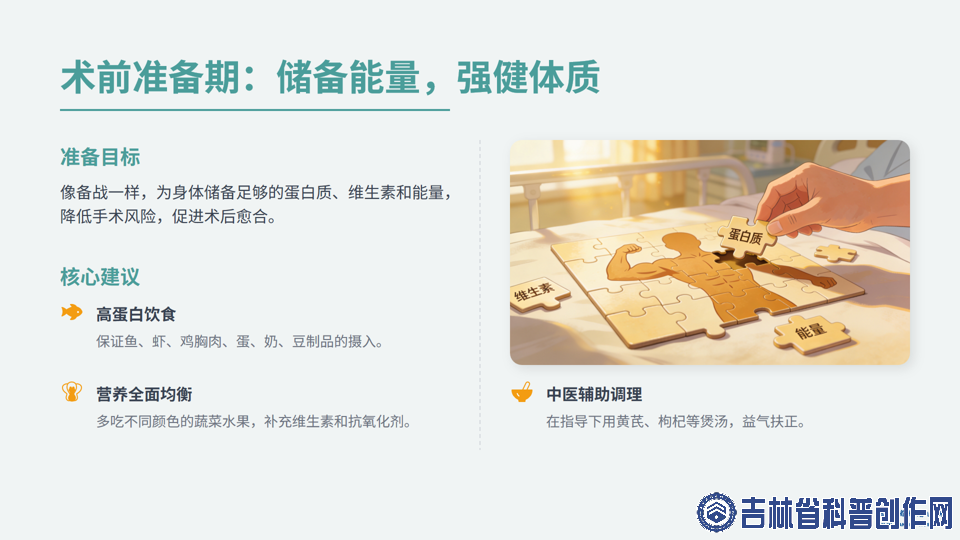 术前准备期：储备能量，强健体质

准备目标

像备战一样，为身体储备足够的蛋白质、维生素和能量，降低手术风险，促进术后愈合。

核心建议

高蛋白饮食

保证鱼、虾、鸡胸肉、蛋、奶、豆制品的摄入。

营养全面均衡

多吃不同颜色的蔬菜水果，补充维生素和抗氧化剂。

蛋白质

维生素

能量

中医辅助调理

在指导下用黄芪、枸杞等煲汤，益气扶正。

吉林省科普创作网